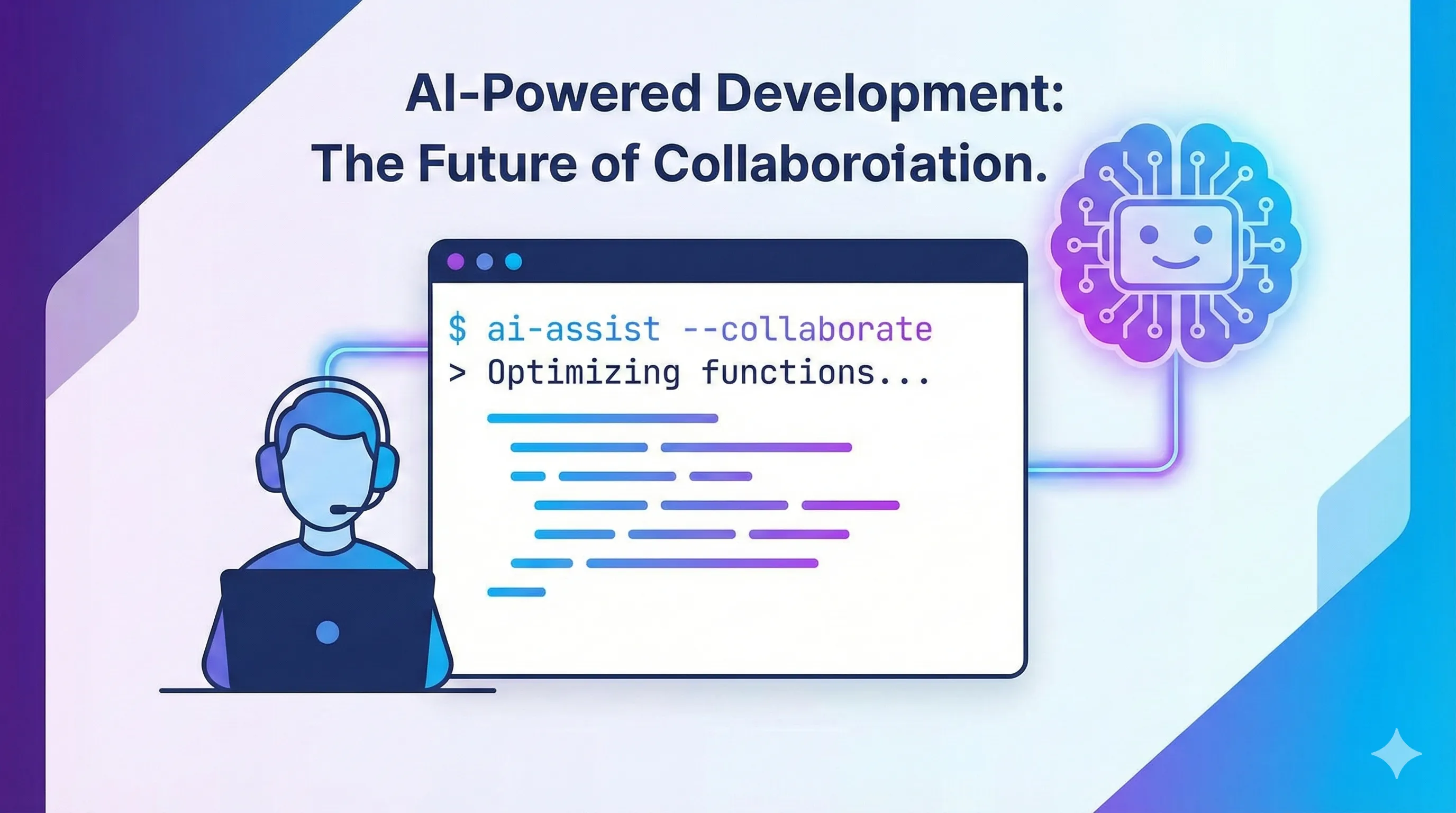 AI-Powered Development:
The Future of Collaboroiation.

$ ai-assist --collaborate
> Optimizing functions...